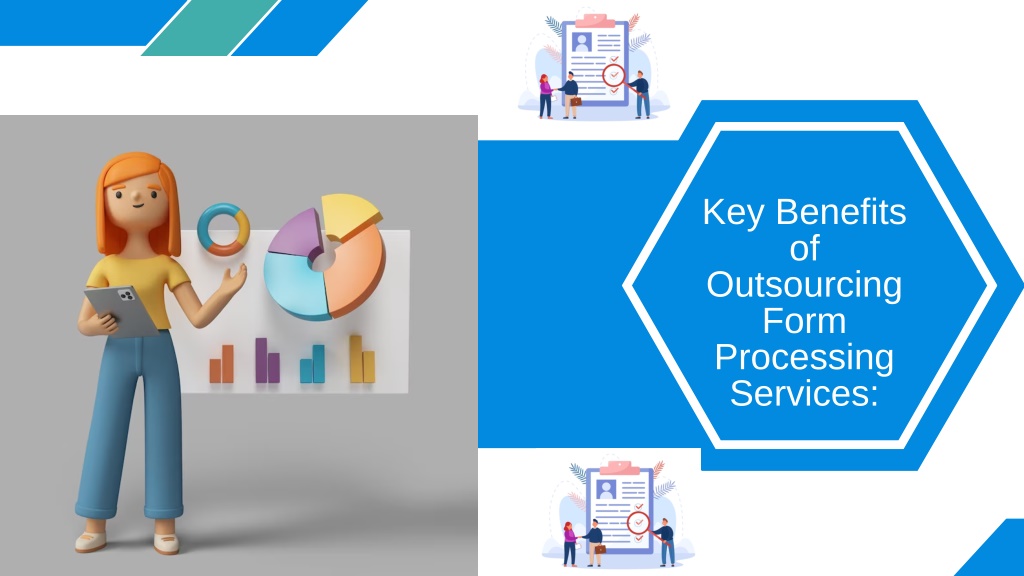 Key Benefits of Outsourcing Form Processing Services: